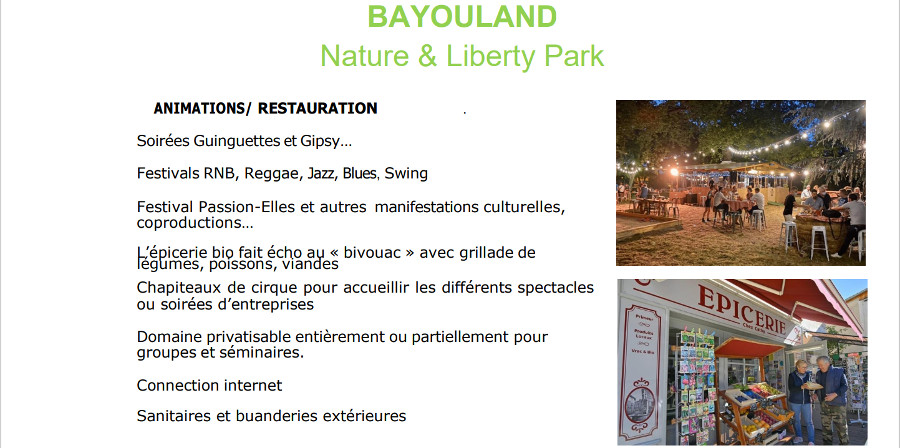 BAYOULAND
Nature & Liberty Park

ANIMATIONS/ RESTAURATION

Soirées Guinguettes et Gipsy…

Festivals RNB, Reggae, Jazz, Blues, Swing

Festival Passion-Elles et autres manifestations culturelles, coproductions…

L'épicerie bio fait écho au « bivouac » avec grillade de légumes, poissons, viandes

Chapiteaux de cirque pour accueillir les différents spectacles ou soirées d'entreprises

Domaine privatisable entièrement ou partiellement pour groupes et séminaires.

Connection internet

Sanitaires et buanderies extérieures

EPICERIE